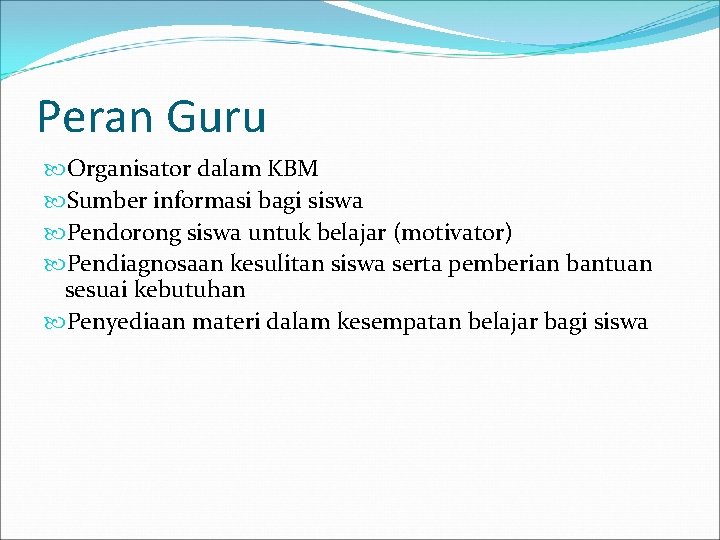 Peran Guru

Organisator dalam KBM

Sumber informasi bagi siswa

Pendorong siswa untuk belajar (motivator)

Pendiagnosaan kesulitan siswa serta pemberian bantuan sesuai kebutuhan

Penyediaan materi dalam kesempatan belajar bagi siswa